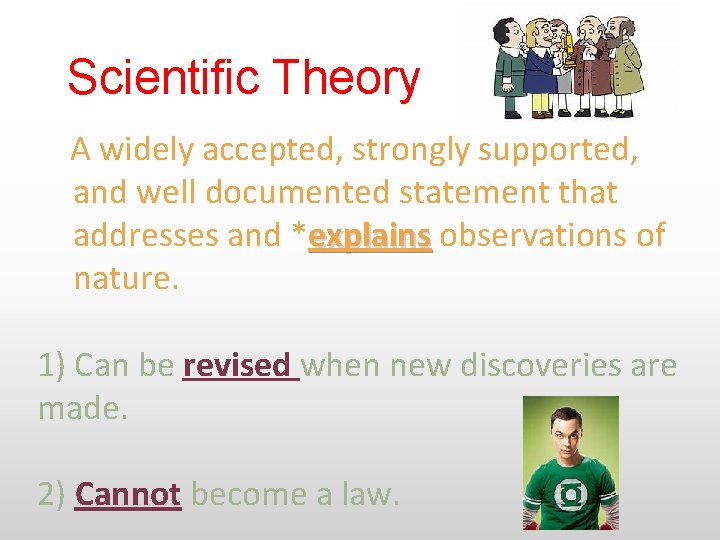 Scientific Theory

A widely accepted, strongly supported, and well documented statement that addresses and *explains observations of nature.

1) Can be revised when new discoveries are made.

2) Cannot become a law.